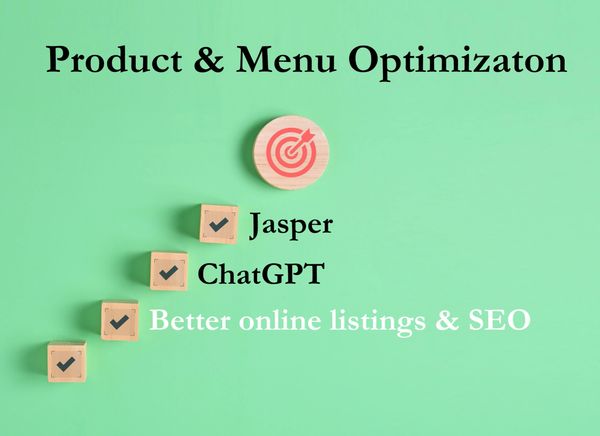 Product & Menu Optimizaton

Jasper

ChatGPT

Better online listings & SEO